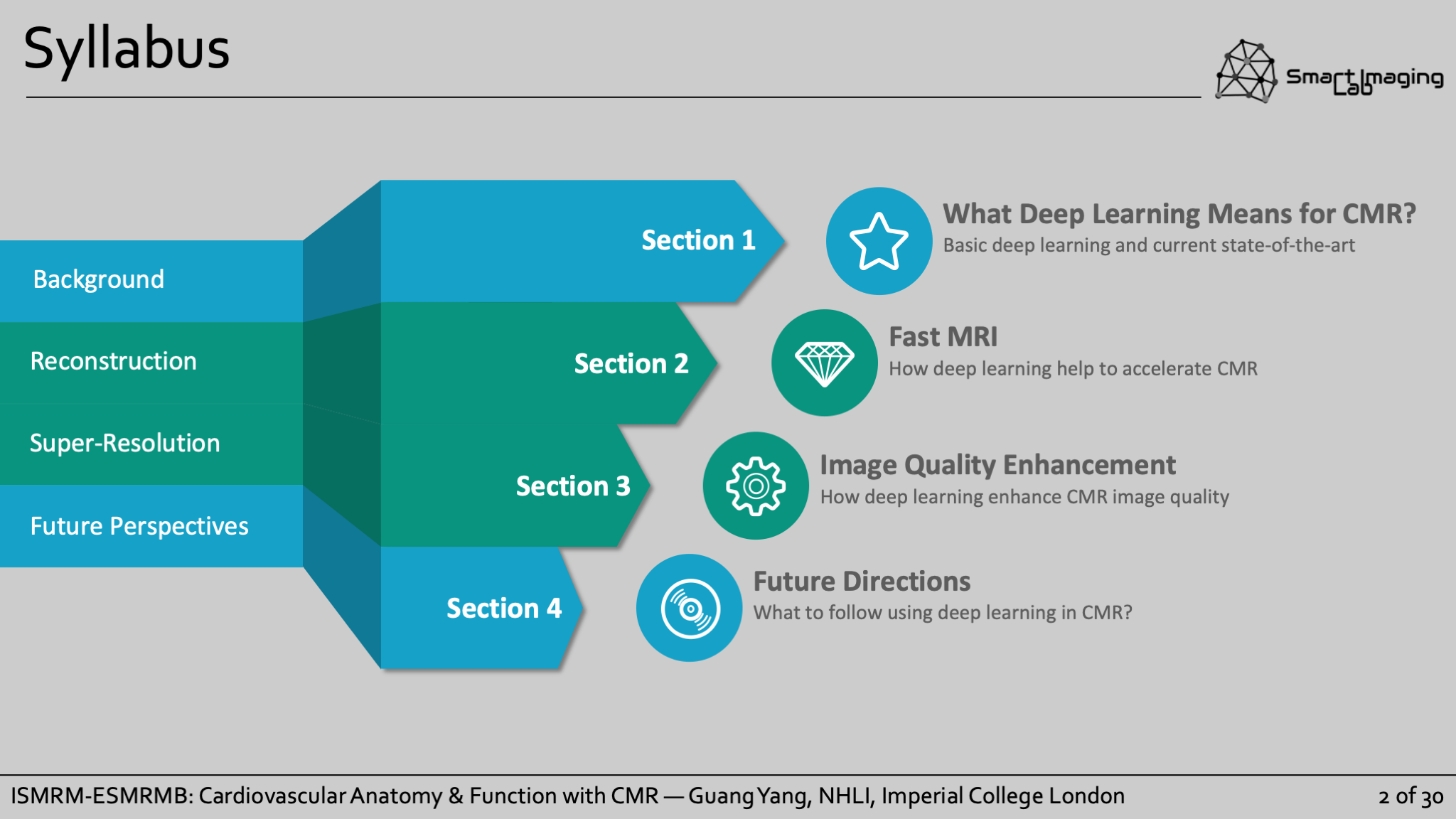 Syllabus

Smart Imaging Lab

Background

Reconstruction

Super-Resolution

Future Perspectives

Section 1

Section 2

Section 3

Section 4

What Deep Learning Means for CMR?
Basic deep learning and current state-of-the-art

Fast MRI
How deep learning help to accelerate CMR

Image Quality Enhancement
How deep learning enhance CMR image quality

Future Directions
What to follow using deep learning in CMR?

ISMRM-ESMRMB: Cardiovascular Anatomy & Function with CMR — Guang Yang, NHLI, Imperial College London

2 of 30